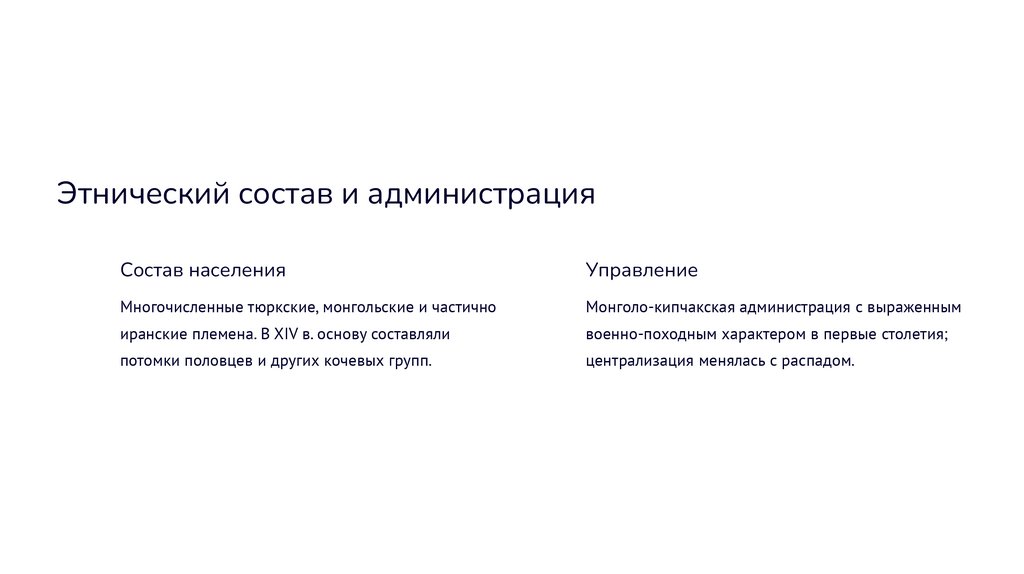 Этнический состав и администрация

Состав населения

Многочисленные тюркские, монгольские и частично иранские племена. В XIV в. основу составляли потомки половцев и других кочевых групп.

Управление

Монголо-кипчакская администрация с выраженным военно-походным характером в первые столетия; централизация менялась с распадом.